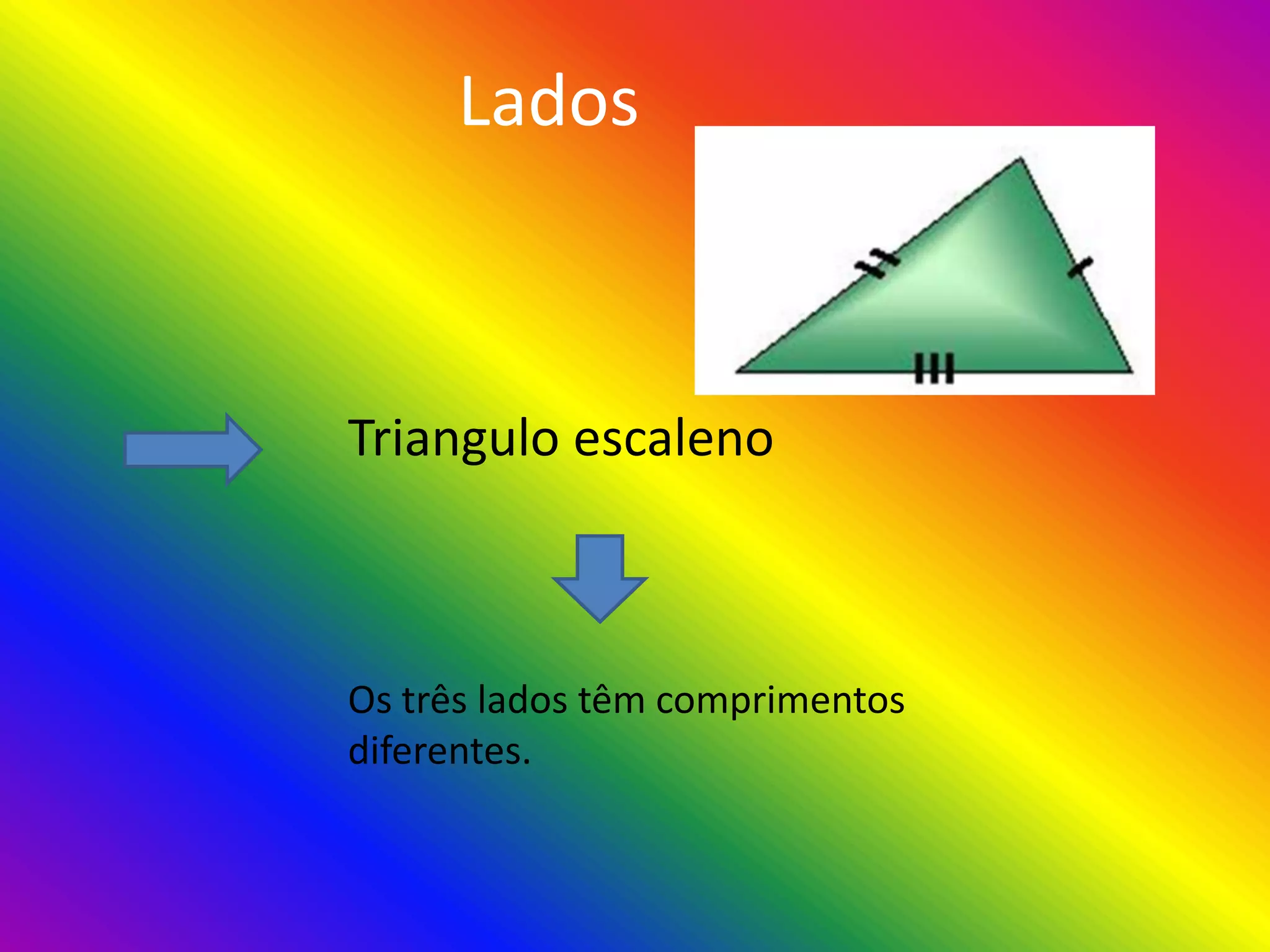 Lados

Triangulo escaleno

Os três lados têm comprimentos diferentes.